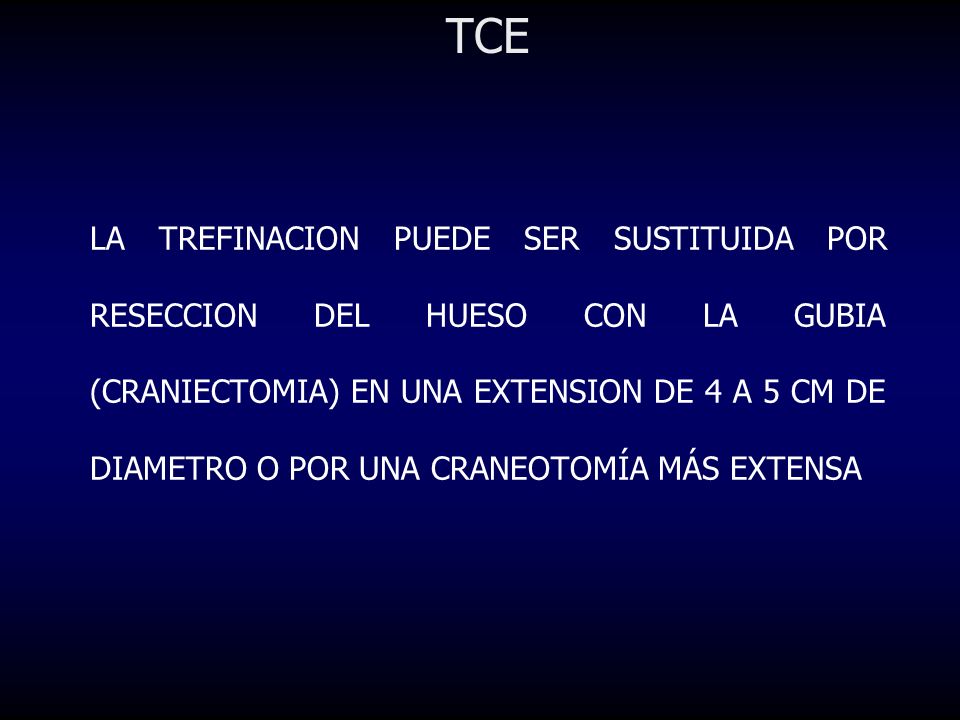 TCE

LA TREFINACION PUEDE SER SUSTITUIDA POR RESECCION DEL HUESO CON LA GUBIA (CRANIECTOMIA) EN UNA EXTENSION DE 4 A 5 CM DE DIAMETRO O POR UNA CRANEOTOMÍA MÁS EXTENSA